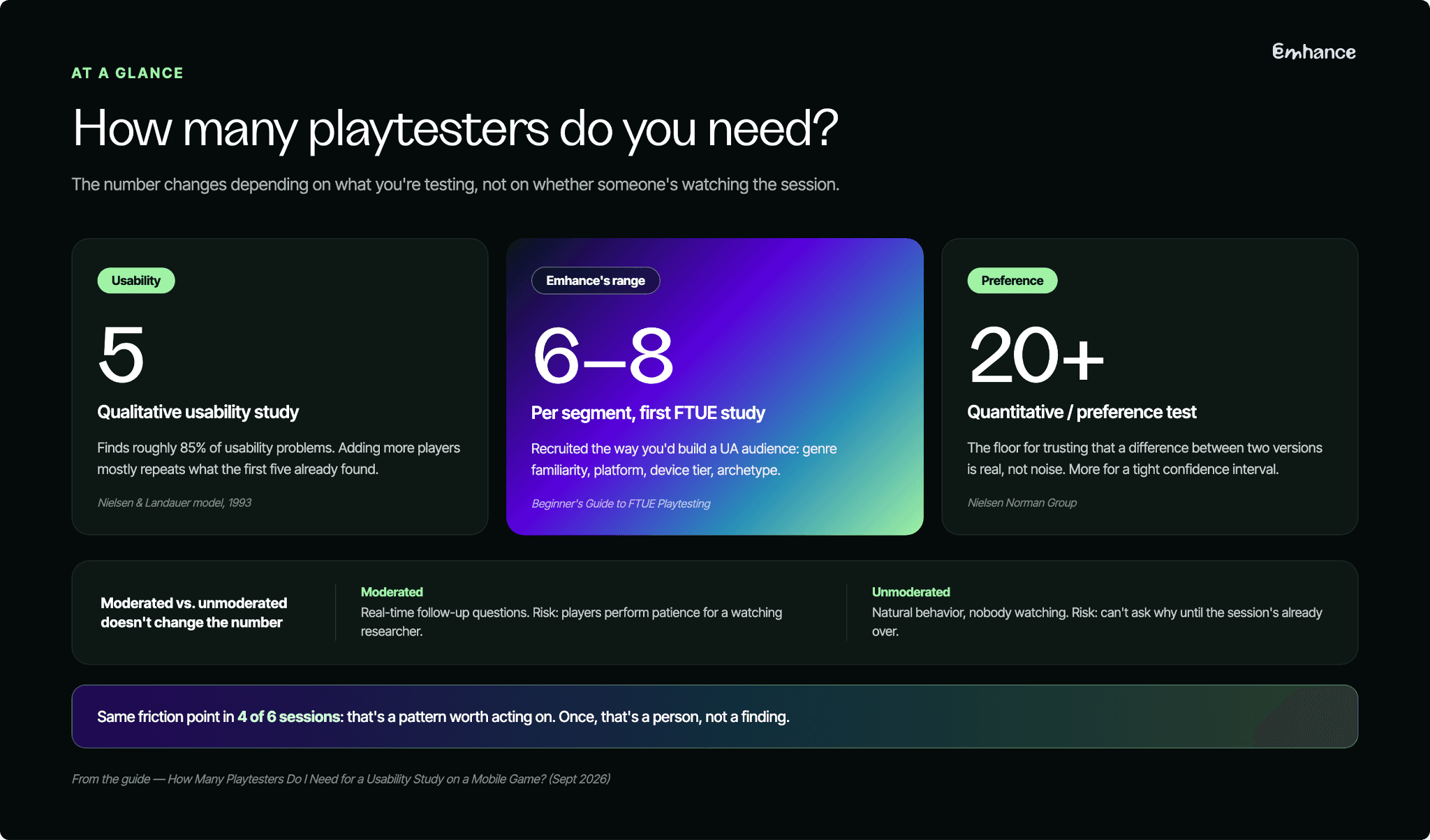 Emhance

AT A GLANCE

How many playtesters do you need?

The number changes depending on what you're testing, not on whether someone's watching the session.

Usability

5

Qualitative usability study

Finds roughly 85% of usability problems. Adding more players mostly repeats what the first five already found.

Nielsen & Landauer model, 1993

Emhance's range

6–8

Per segment, first FTUE study

Recruited the way you'd build a UA audience: genre familiarity, platform, device tier, archetype.

Beginner's Guide to FTUE Playtesting

Preference

20+

Quantitative / preference test

The floor for trusting that a difference between two versions is real, not noise. More for a tight confidence interval.

Nielsen Norman Group

Moderated vs. unmoderated doesn't change the number

Moderated
Real-time follow-up questions. Risk: players perform patience for a watching researcher.

Unmoderated
Natural behavior, nobody watching. Risk: can't ask why until the session's already over.

Same friction point in 4 of 6 sessions: that's a pattern worth acting on. Once, that's a person, not a finding.

From the guide — How Many Playtesters Do I Need for a Usability Study on a Mobile Game? (Sept 2026)